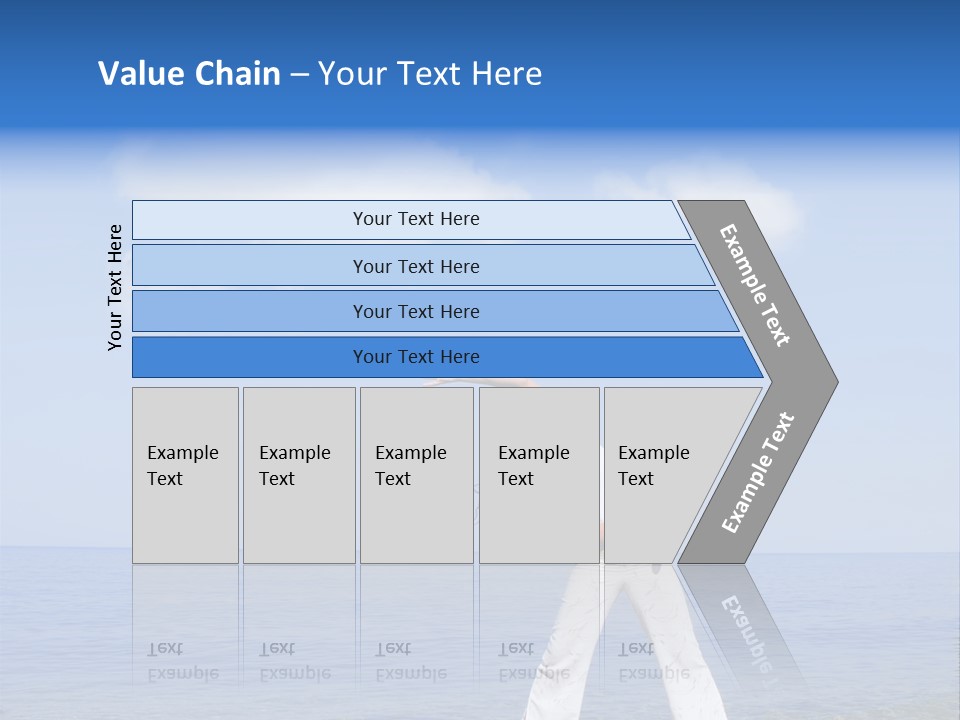 Value Chain – Your Text Here

Your Text Here

Your Text Here

Your Text Here

Your Text Here

Your Text Here

Example Text

Example Text

Example Text

Example Text

Example Text

Example Text

Example Text